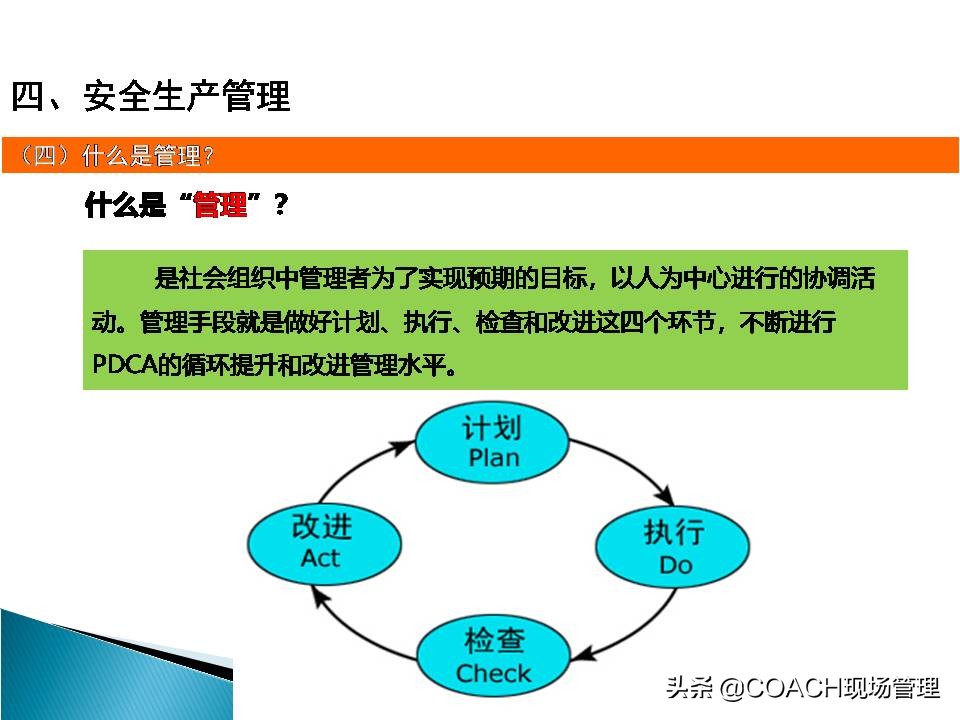 四、安全生产管理

（四）什么是管理？

什么是“管理”？

是社会组织中管理者为了实现预期的目标，以人为中心进行的协调活动。管理手段就是做好计划、执行、检查和改进这四个环节，不断进行PDCA的循环提升和改进管理水平。

计划
Plan

执行
Do

检查
Check

改进
Act

头条 @COACH现场管理